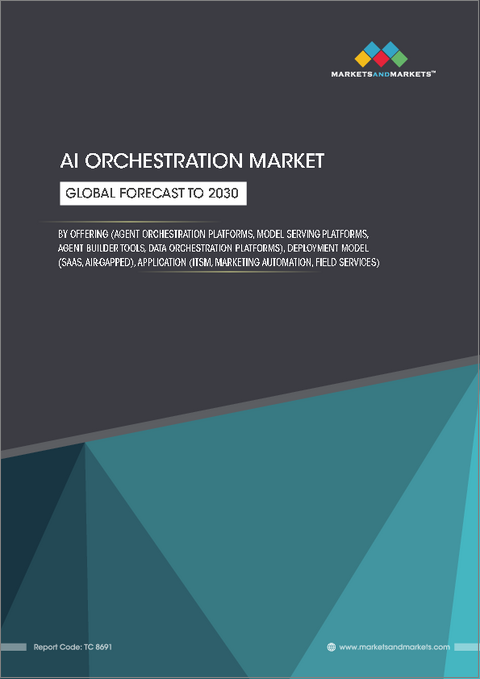 MARKETSANDMARKETS™

AI ORCHESTRATION MARKET

GLOBAL FORECAST TO 2030

BY OFFERING (AGENT ORCHESTRATION PLATFORMS, MODEL SERVING PLATFORMS, AGENT BUILDER TOOLS, DATA ORCHESTRATION PLATFORMS), DEPLOYMENT MODEL (SAAS, AIR-GAPPED), APPLICATION (ITSM, MARKETING AUTOMATION, FIELD SERVICES)

Report Code: TC 8691

www.marketsandmarkets.com